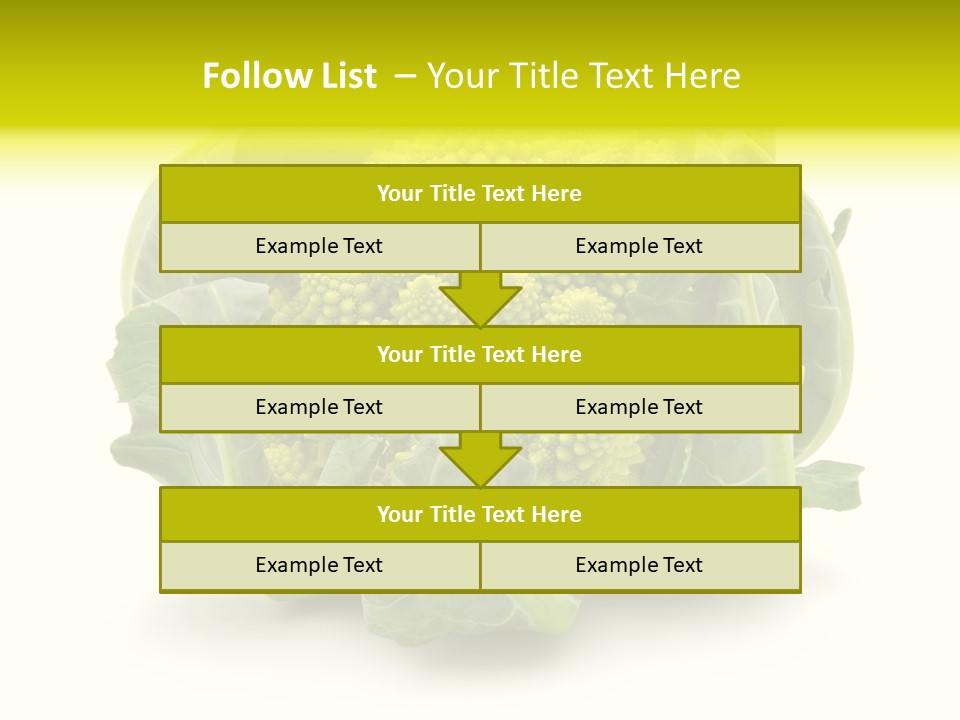 Follow List – Your Title Text Here

Your Title Text Here

Example Text

Example Text

Your Title Text Here

Example Text

Example Text

Your Title Text Here

Example Text

Example Text